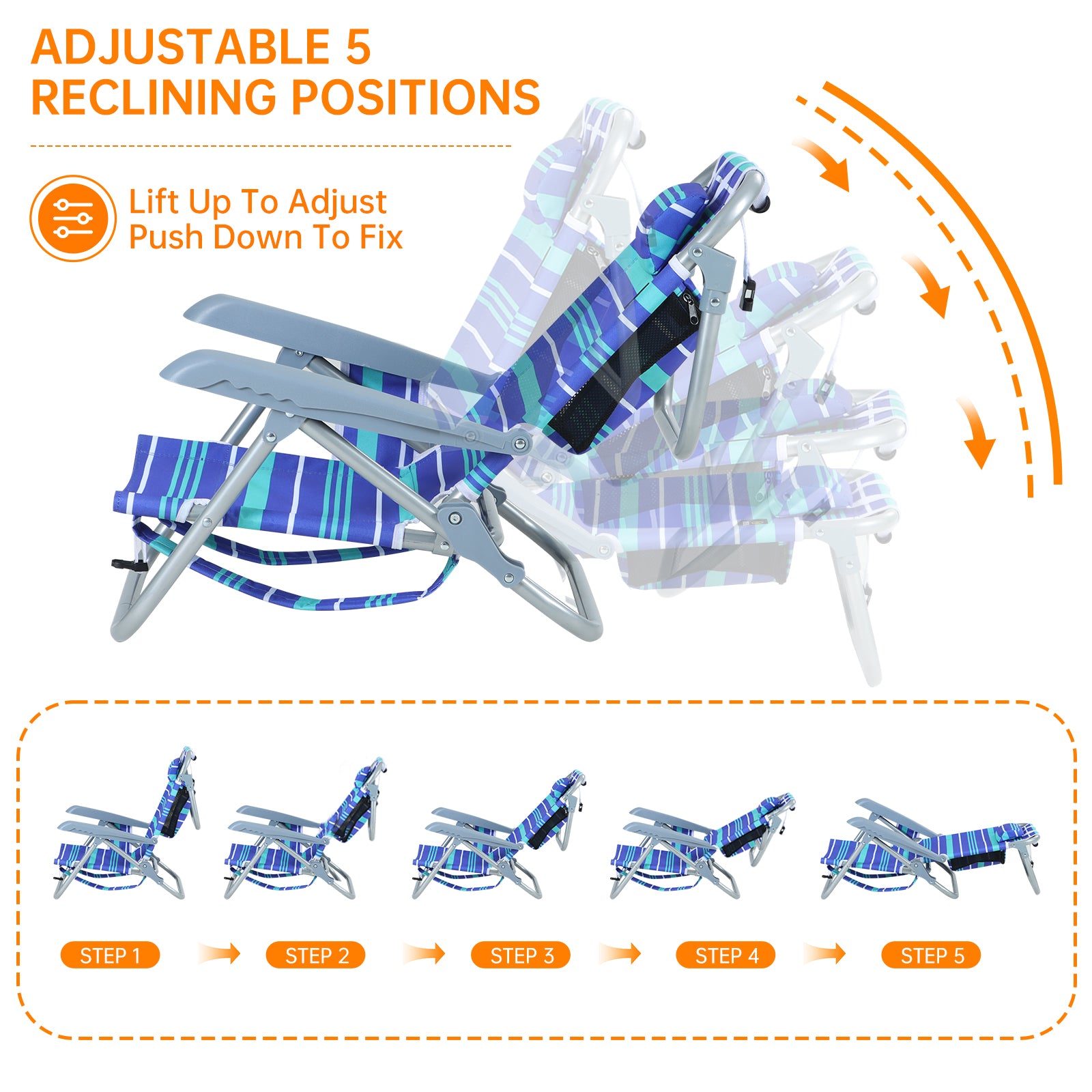 ADJUSTABLE 5 RECLINING POSITIONS

Lift Up To Adjust
Push Down To Fix

STEP 1

STEP 2

STEP 3

STEP 4

STEP 5